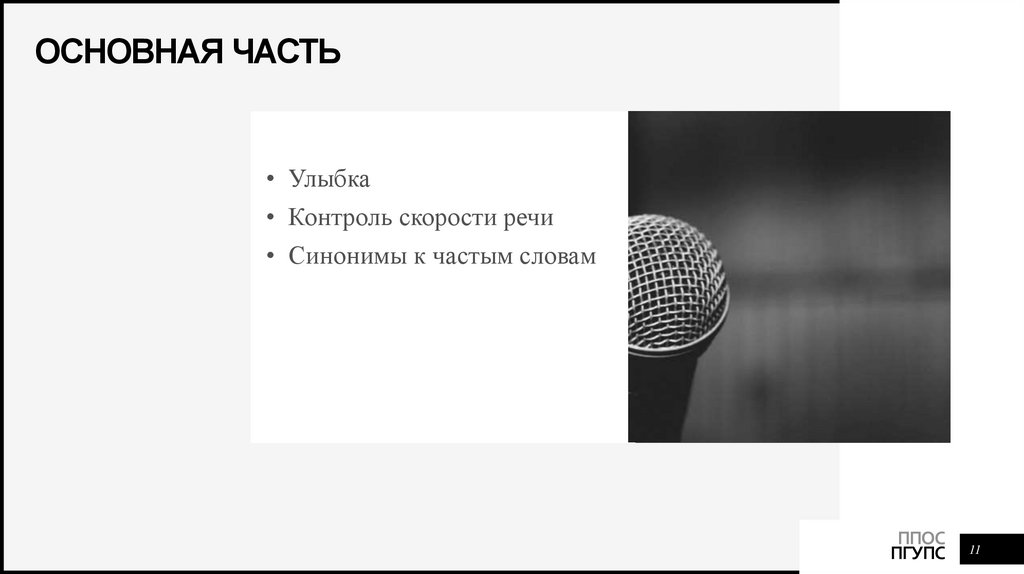 ОСНОВНАЯ ЧАСТЬ

• Улыбка
• Контроль скорости речи
• Синонимы к частым словам

ППОС
ПГУПС

11